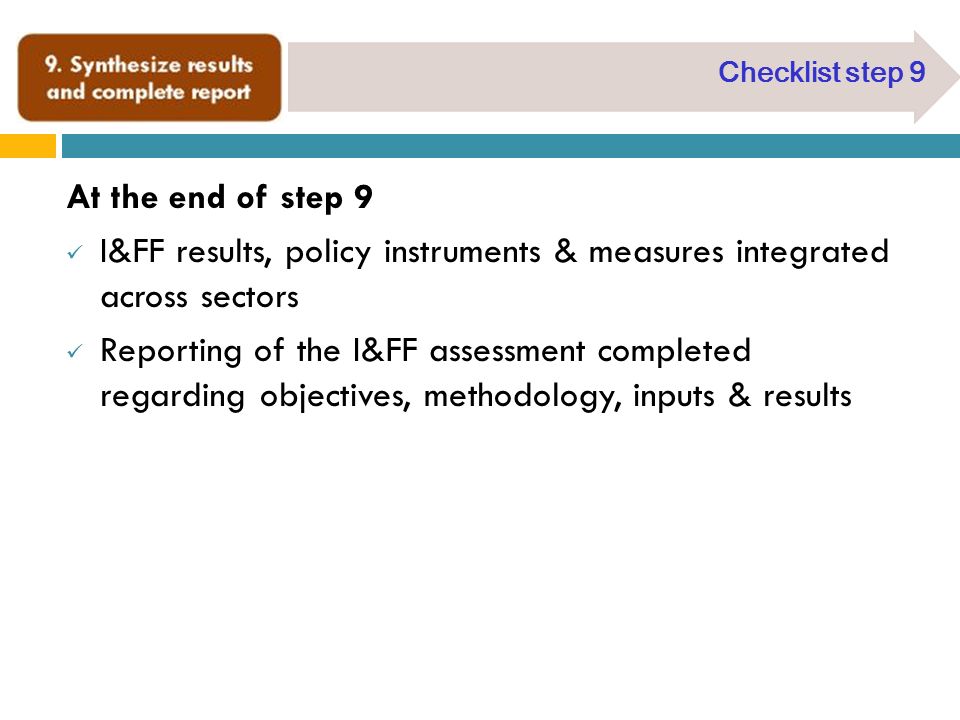 9. Synthesize results and complete report

Checklist step 9

At the end of step 9

✓ I&FF results, policy instruments & measures integrated across sectors

✓ Reporting of the I&FF assessment completed regarding objectives, methodology, inputs & results